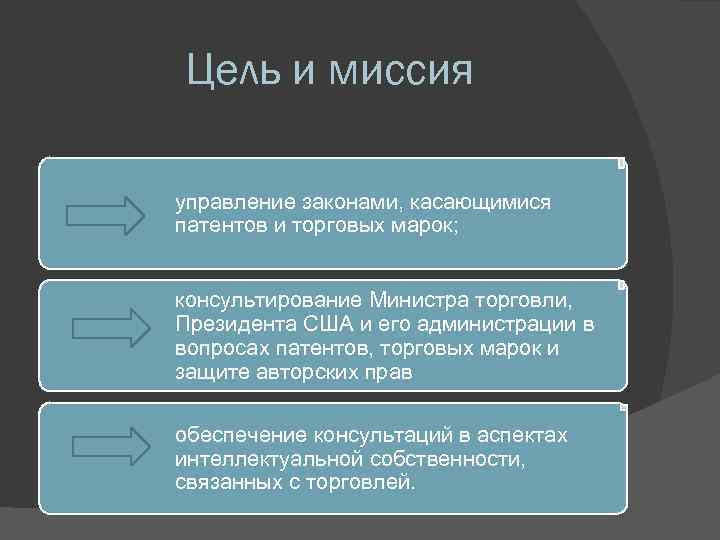 Цель и миссия

управление законами, касающимися патентов и торговых марок;

консультирование Министра торговли, Президента США и его администрации в вопросах патентов, торговых марок и защите авторских прав

обеспечение консультаций в аспектах интеллектуальной собственности, связанных с торговлей.